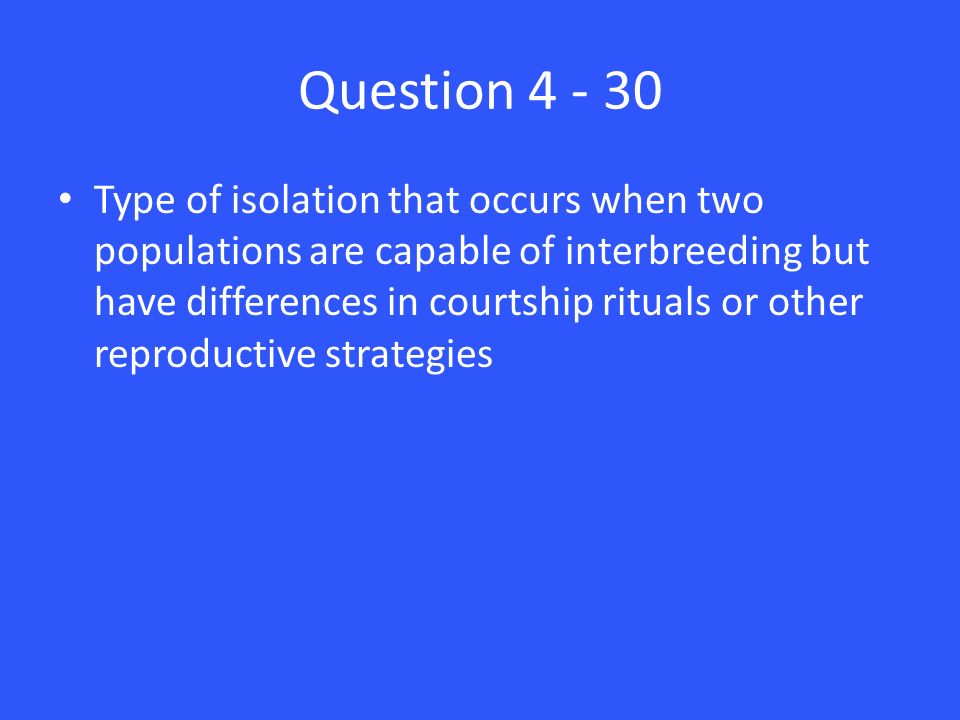 Question 4 - 30

• Type of isolation that occurs when two populations are capable of interbreeding but have differences in courtship rituals or other reproductive strategies